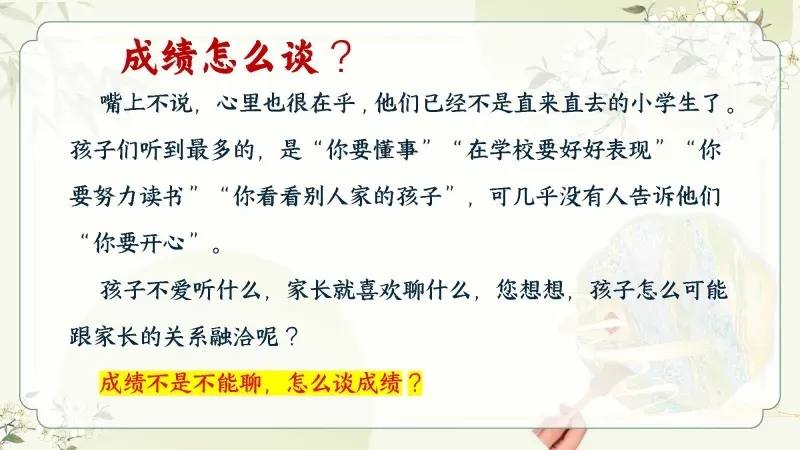 成绩怎么谈？

嘴上不说，心里也很在乎，他们已经不是直来直去的小学生了。孩子们听到最多的，是“你要懂事”“在学校要好好表现”“你要努力读书”“你看看别人家的孩子”，可几乎没有人告诉他们“你要开心”。

孩子不爱听什么，家长就喜欢聊什么，您想想，孩子怎么可能跟家长的关系融洽呢？

成绩不是不能聊，怎么谈成绩？